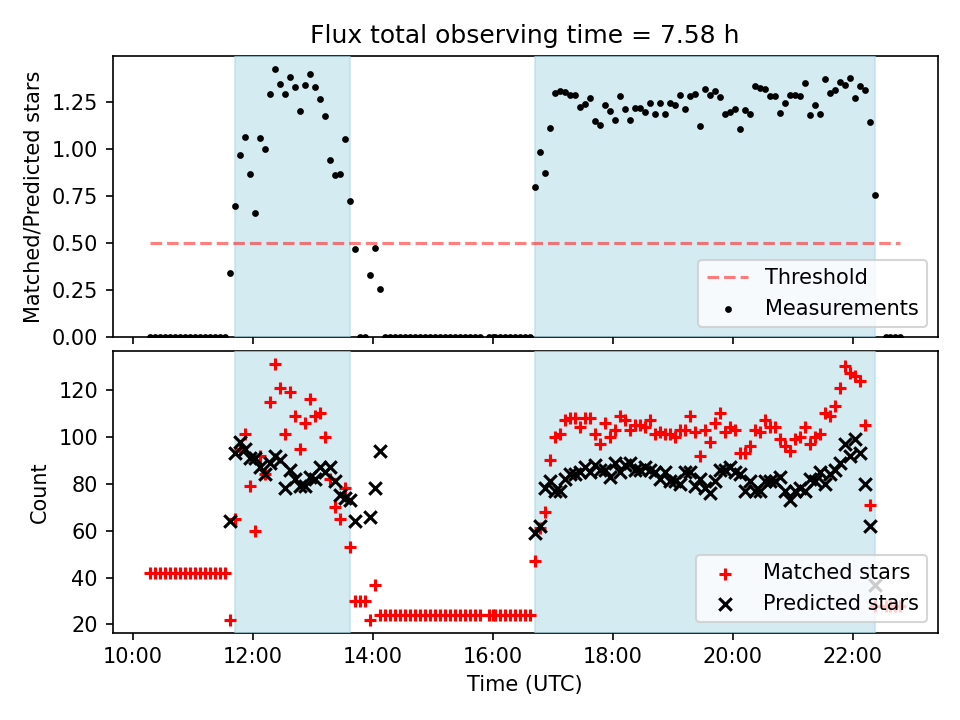 Flux total observing time = 7.58 h

Matched/Predicted stars

1.25
1.00
0.75
0.50
0.25
0.00

Threshold
Measurements

Count

120
100
80
60
40
20

Matched stars
Predicted stars

10:00
12:00
14:00
16:00
18:00
20:00
22:00

Time (UTC)